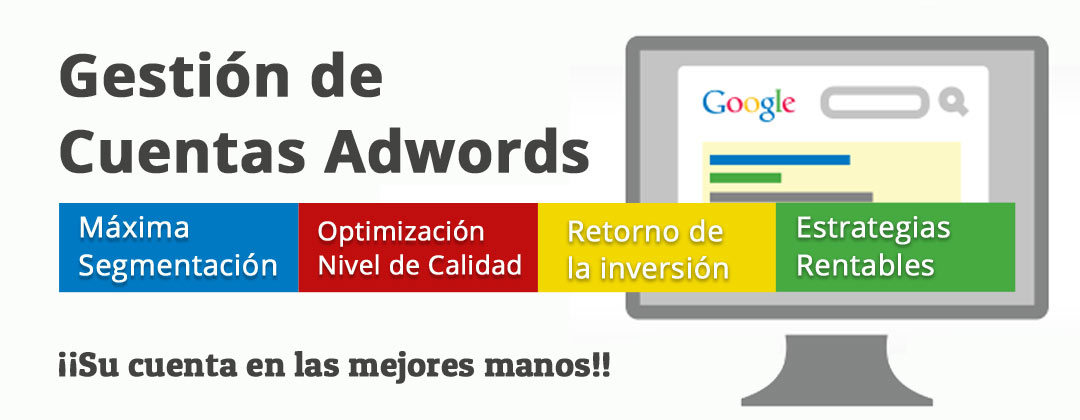 Gestión de Cuentas Adwords

Google

Máxima Segmentación

Optimización Nivel de Calidad

Retorno de la inversión

Estrategias Rentables

¡¡Su cuenta en las mejores manos!!